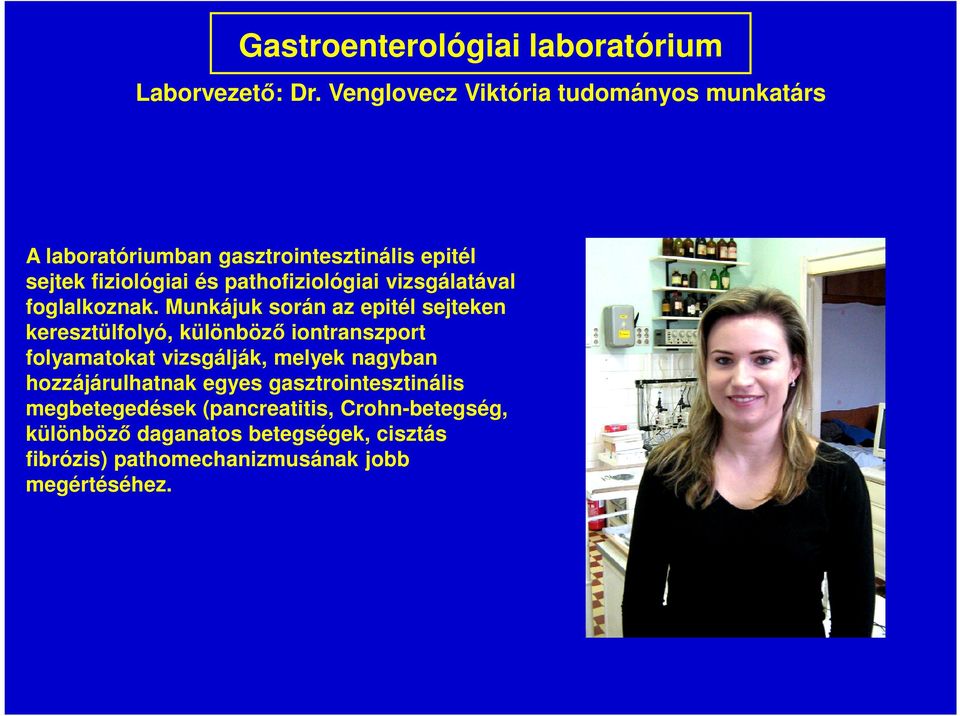 Gastroenterológiai laboratórium

Laborvezető: Dr. Venglovecz Viktória tudományos munkatárs

A laboratóriumban gasztrointesztinális epitél sejtek fiziológiai és pathofiziológiai vizsgálatával foglalkoznak. Munkájuk során az epitél sejteken keresztülfolyó, különböző iontranszport folyamatokat vizsgálják, melyek nagyban hozzájárulhatnak egyes gasztrointesztinális megbetegedések (pancreatitis, Crohn-betegség, különböző daganatos betegségek, cisztás fibrózis) pathomechanizmusának jobb megértéséhez.